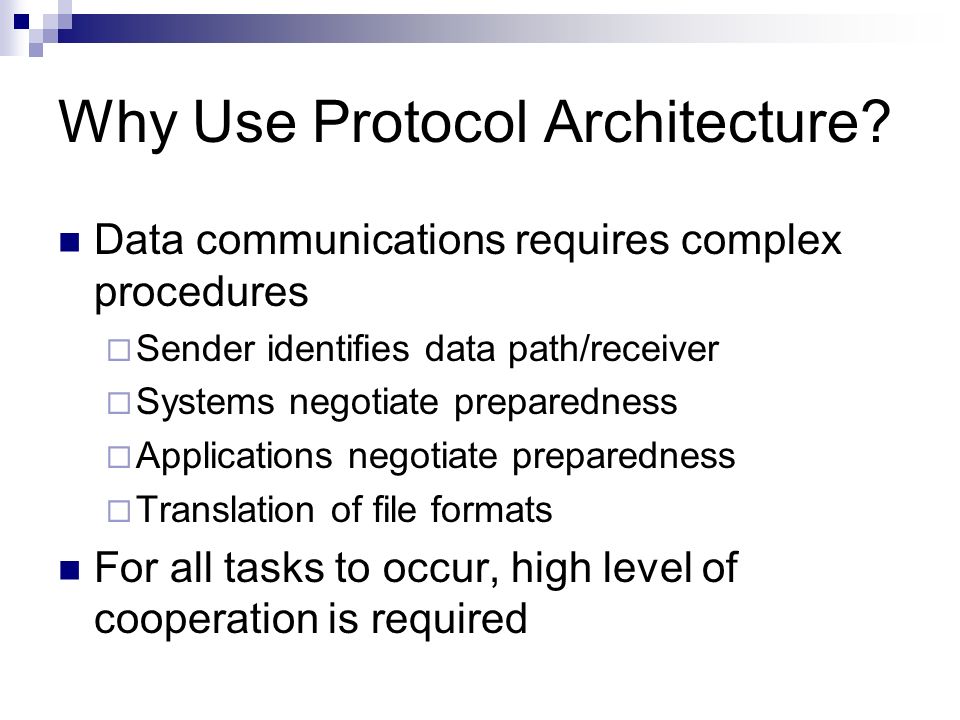 Why Use Protocol Architecture?

■ Data communications requires complex procedures

□ Sender identifies data path/receiver

□ Systems negotiate preparedness

□ Applications negotiate preparedness

□ Translation of file formats

■ For all tasks to occur, high level of cooperation is required